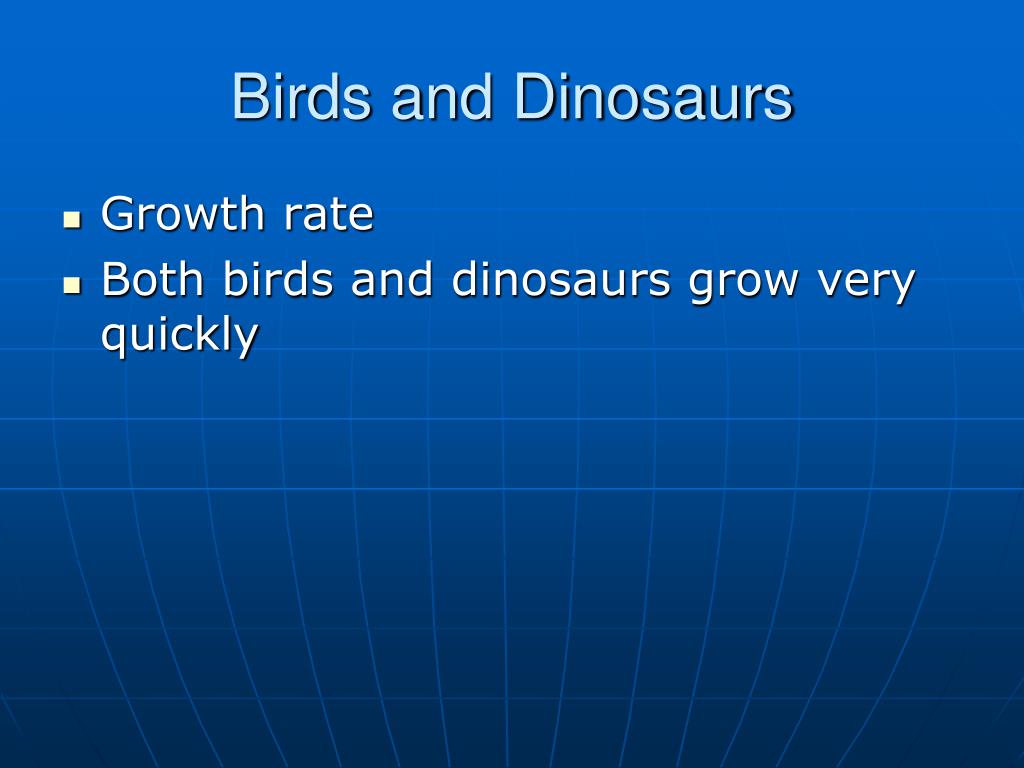 Birds and Dinosaurs

- Growth rate
- Both birds and dinosaurs grow very quickly